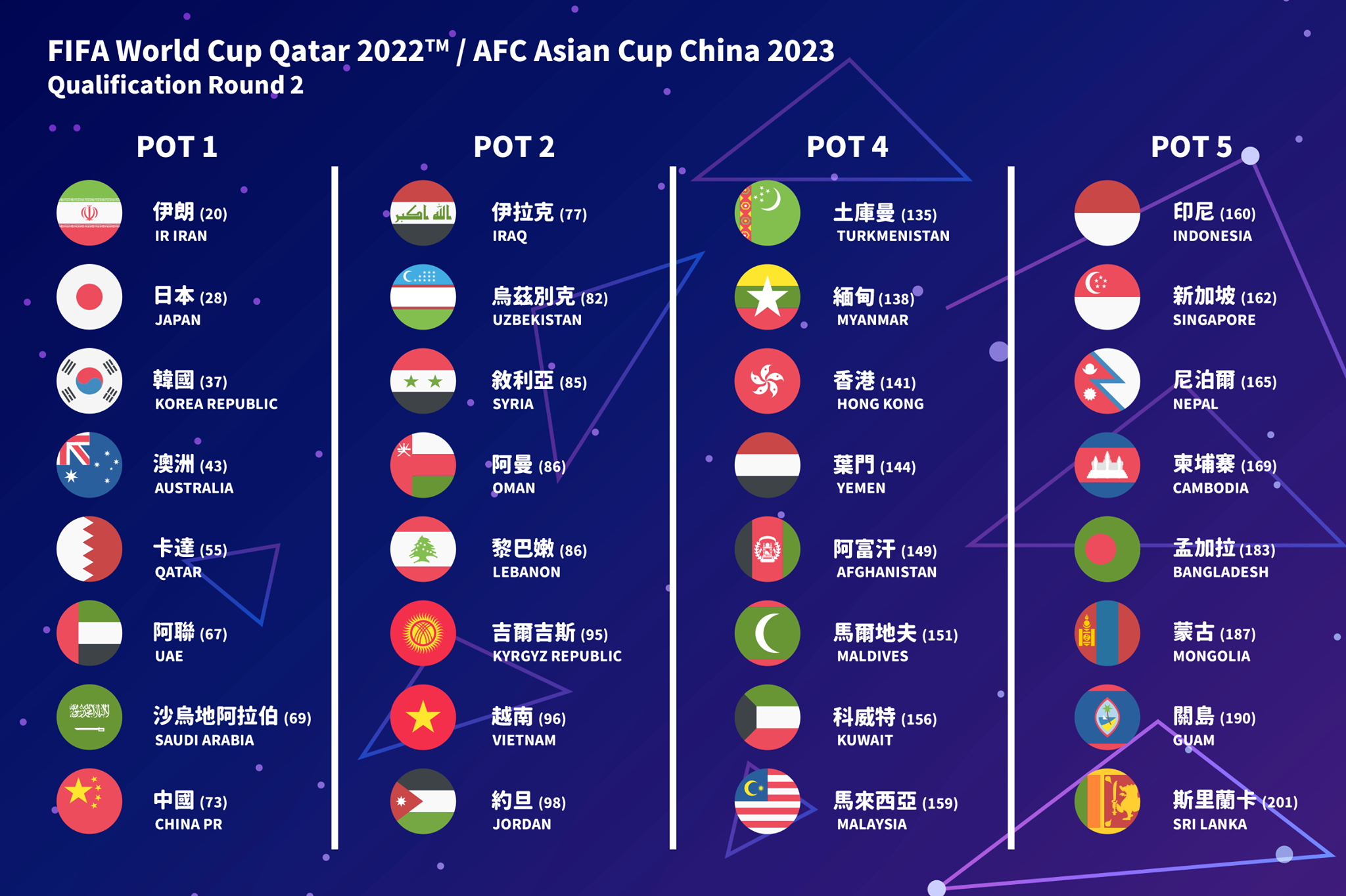 FIFA World Cup Qatar 2022™ / AFC Asian Cup China 2023
Qualification Round 2

POT 1

伊朗 (20)
IR IRAN

日本 (28)
JAPAN

韓國 (37)
KOREA REPUBLIC

澳洲 (43)
AUSTRALIA

卡達 (55)
QATAR

阿聯 (67)
UAE

沙烏地阿拉伯 (69)
SAUDI ARABIA

中國 (73)
CHINA PR

POT 2

伊拉克 (77)
IRAQ

烏茲別克 (82)
UZBEKISTAN

敘利亞 (85)
SYRIA

阿曼 (86)
OMAN

黎巴嫩 (86)
LEBANON

吉爾吉斯 (95)
KYRGYZ REPUBLIC

越南 (96)
VIETNAM

約旦 (98)
JORDAN

POT 4

土庫曼 (135)
TURKMENISTAN

緬甸 (138)
MYANMAR

香港 (141)
HONG KONG

葉門 (144)
YEMEN

阿富汗 (149)
AFGHANISTAN

馬爾地夫 (151)
MALDIVES

科威特 (156)
KUWAIT

馬來西亞 (159)
MALAYSIA

POT 5

印尼 (160)
INDONESIA

新加坡 (162)
SINGAPORE

尼泊爾 (165)
NEPAL

柬埔寨 (169)
CAMBODIA

孟加拉 (183)
BANGLADESH

蒙古 (187)
MONGOLIA

關島 (190)
GUAM

斯里蘭卡 (201)
SRI LANKA